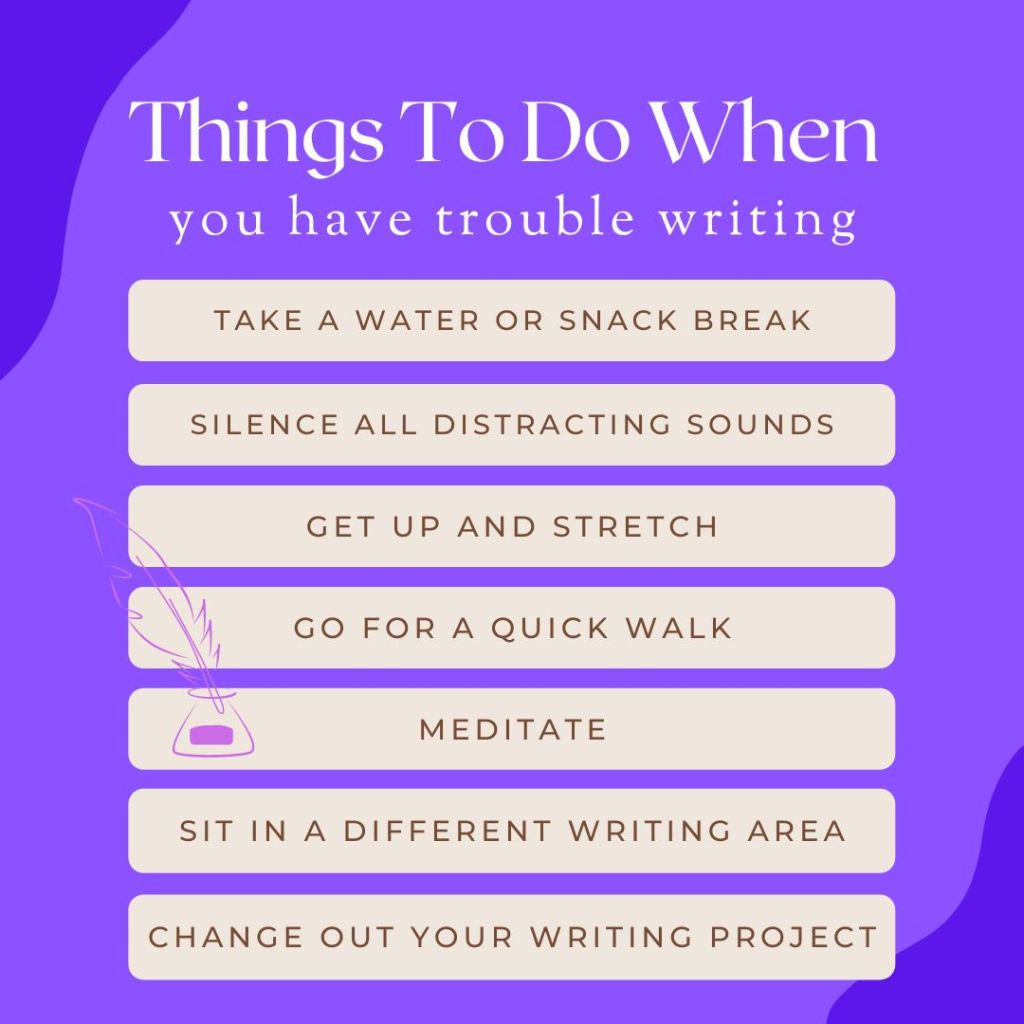 Things To Do When
you have trouble writing

TAKE A WATER OR SNACK BREAK

SILENCE ALL DISTRACTING SOUNDS

GET UP AND STRETCH

GO FOR A QUICK WALK

MEDITATE

SIT IN A DIFFERENT WRITING AREA

CHANGE OUT YOUR WRITING PROJECT